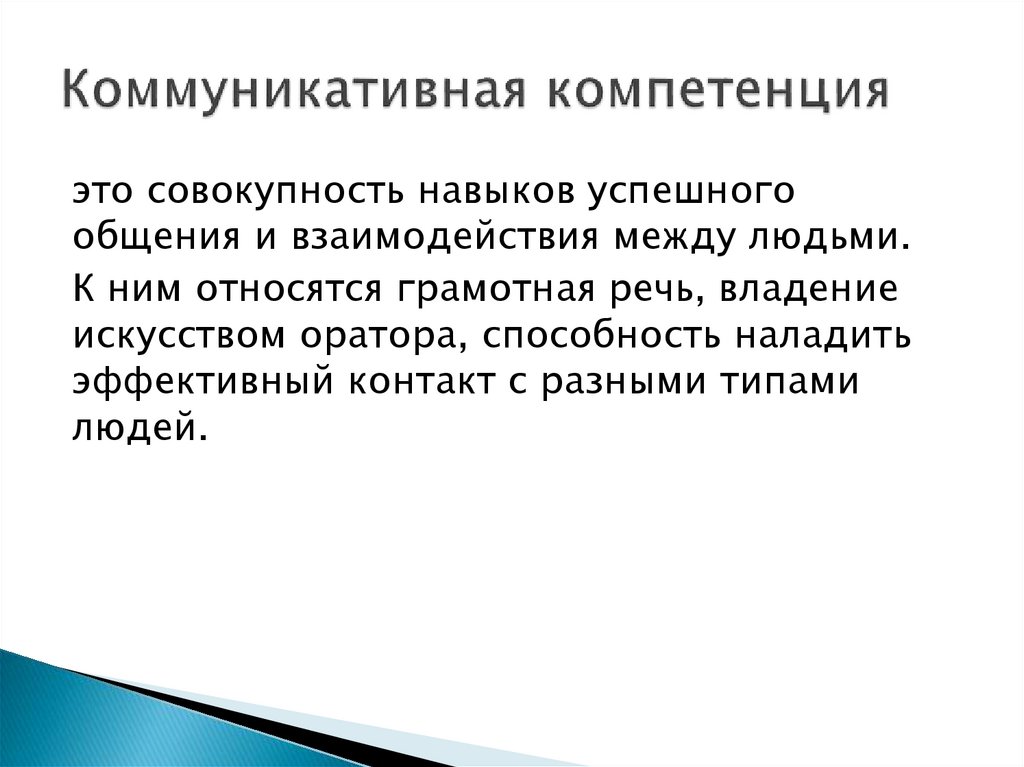 Коммуникативная компетенция

это совокупность навыков успешного общения и взаимодействия между людьми.

К ним относятся грамотная речь, владение искусством оратора, способность наладить эффективный контакт с разными типами людей.